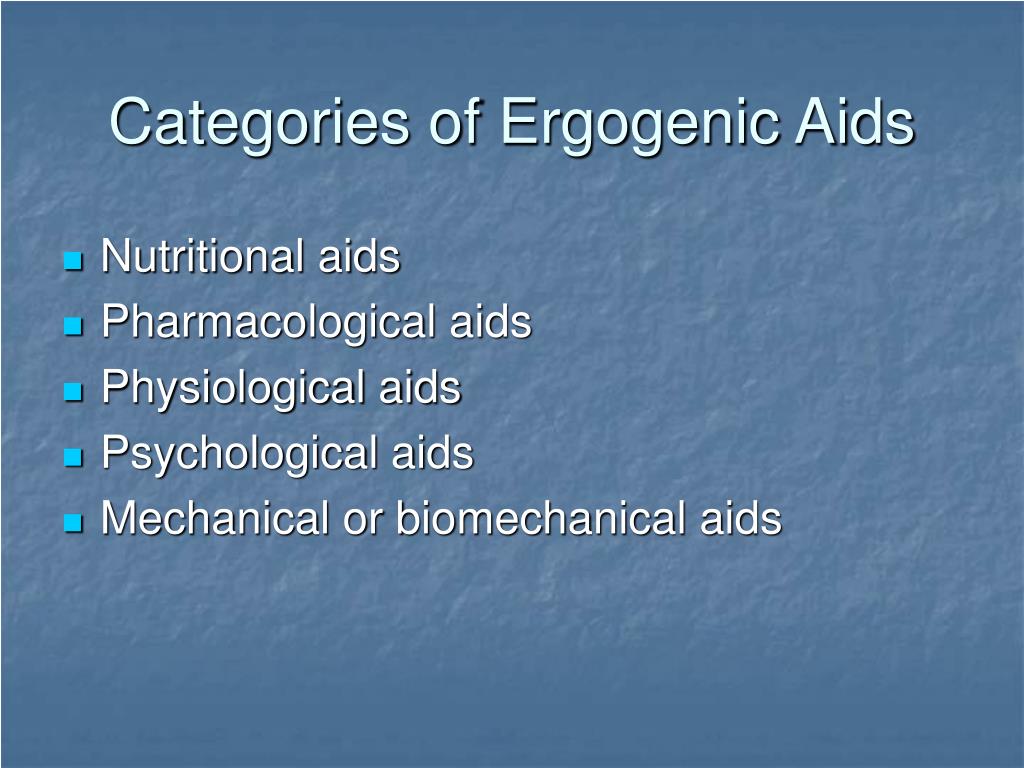 Categories of Ergogenic Aids

- Nutritional aids
- Pharmacological aids
- Physiological aids
- Psychological aids
- Mechanical or biomechanical aids